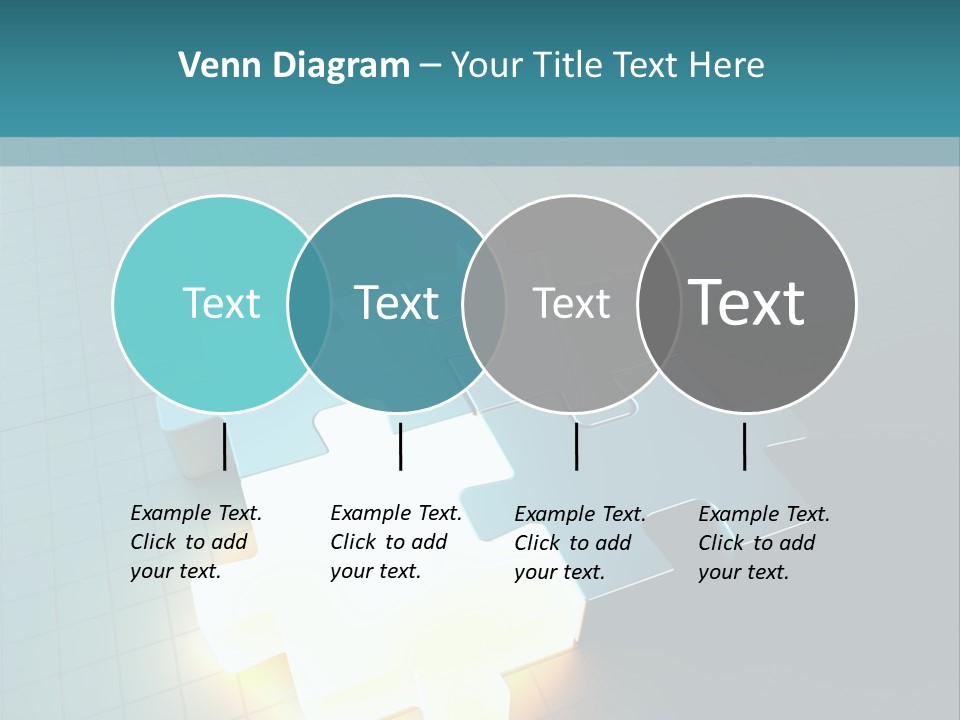 Venn Diagram – Your Title Text Here

Text

Text

Text

Text

Example Text. Click to add your text.

Example Text. Click to add your text.

Example Text. Click to add your text.

Example Text. Click to add your text.